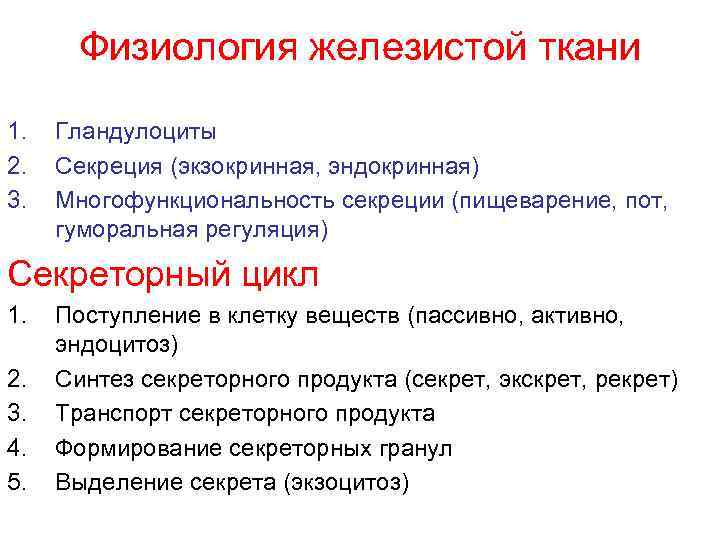 Физиология железистой ткани

1. Гландулоциты
2. Секреция (экзокринная, эндокринная)
3. Многофункциональность секреции (пищеварение, пот, гуморальная регуляция)

Секреторный цикл

1. Поступление в клетку веществ (пассивно, активно, эндоцитоз)
2. Синтез секреторного продукта (секрет, экскрет, рекрет)
3. Транспорт секреторного продукта
4. Формирование секреторных гранул
5. Выделение секрета (экзоцитоз)